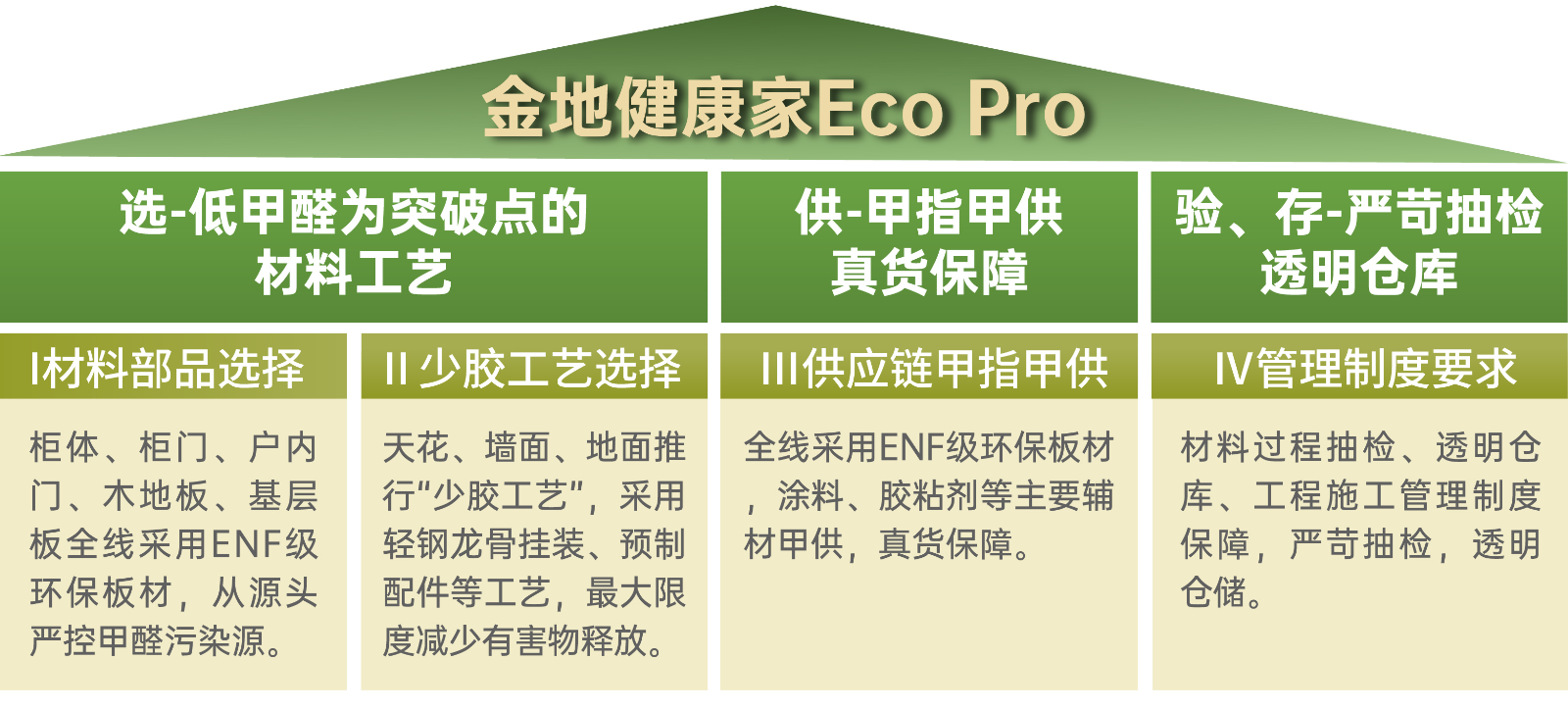 金地健康家Eco Pro

选-低甲醛为突破点的材料工艺

供-甲指甲供真货保障

验、存-严苛抽检透明仓库

I材料部品选择

柜体、柜门、户内门、木地板、基层板全线采用ENF级环保板材，从源头严控甲醛污染源。

II 少胶工艺选择

天花、墙面、地面推行“少胶工艺”，采用轻钢龙骨挂装、预制配件等工艺，最大限度减少有害物释放。

III供应链甲指甲供

全线采用ENF级环保板材，涂料、胶粘剂等主要辅材甲供，真货保障。

IV管理制度要求

材料过程抽检、透明仓库、工程施工管理制度保障，严苛抽检，透明仓储。